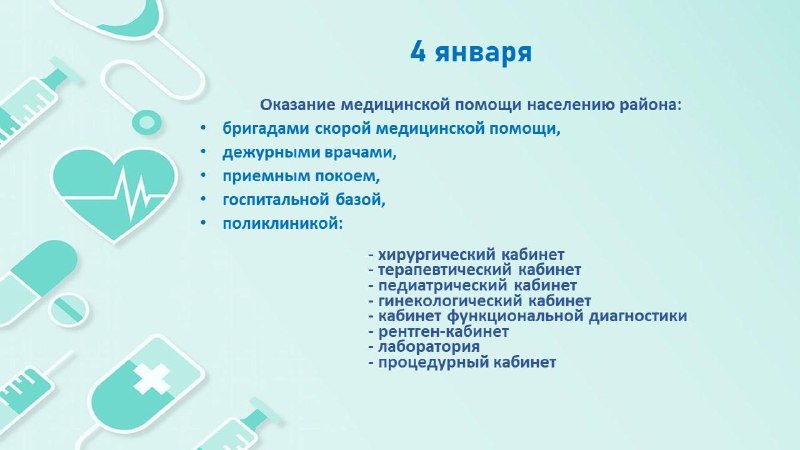 4 января

Оказание медицинской помощи населению района:

• бригадами скорой медицинской помощи,
• дежурными врачами,
• приемным покоем,
• госпитальной базой,
• поликлиникой:

- хирургический кабинет
- терапевтический кабинет
- педиатрический кабинет
- гинекологический кабинет
- кабинет функциональной диагностики
- рентген-кабинет
- лаборатория
- процедурный кабинет